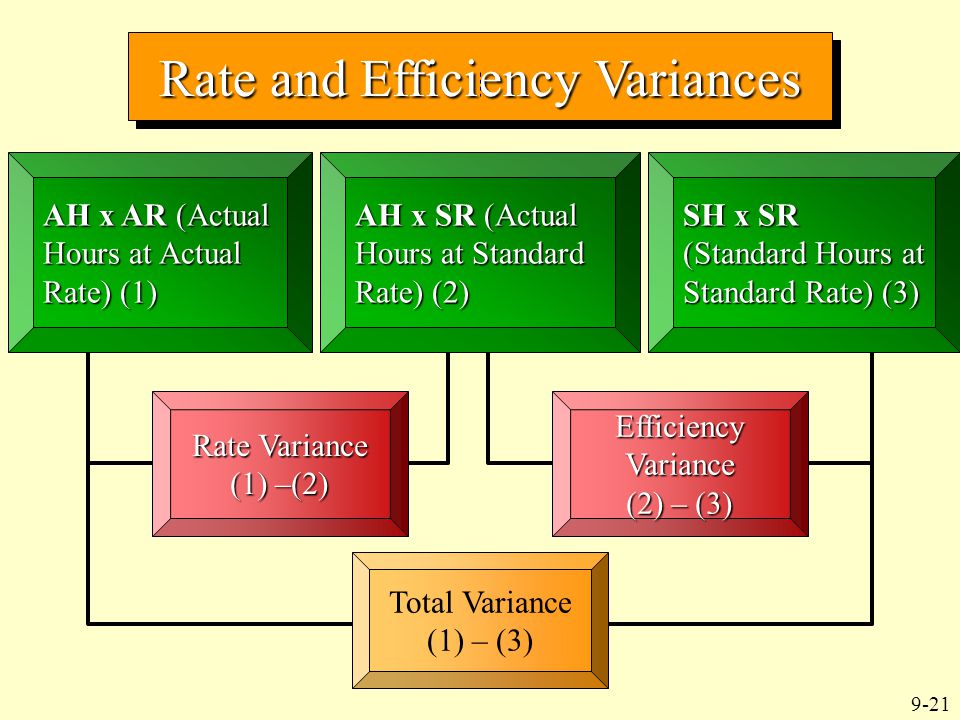 Rate and Efficiency Variances

AH x AR (Actual Hours at Actual Rate) (1)

AH x SR (Actual Hours at Standard Rate) (2)

SH x SR (Standard Hours at Standard Rate) (3)

Rate Variance (1) –(2)

Efficiency Variance (2) – (3)

Total Variance (1) – (3)

9-21